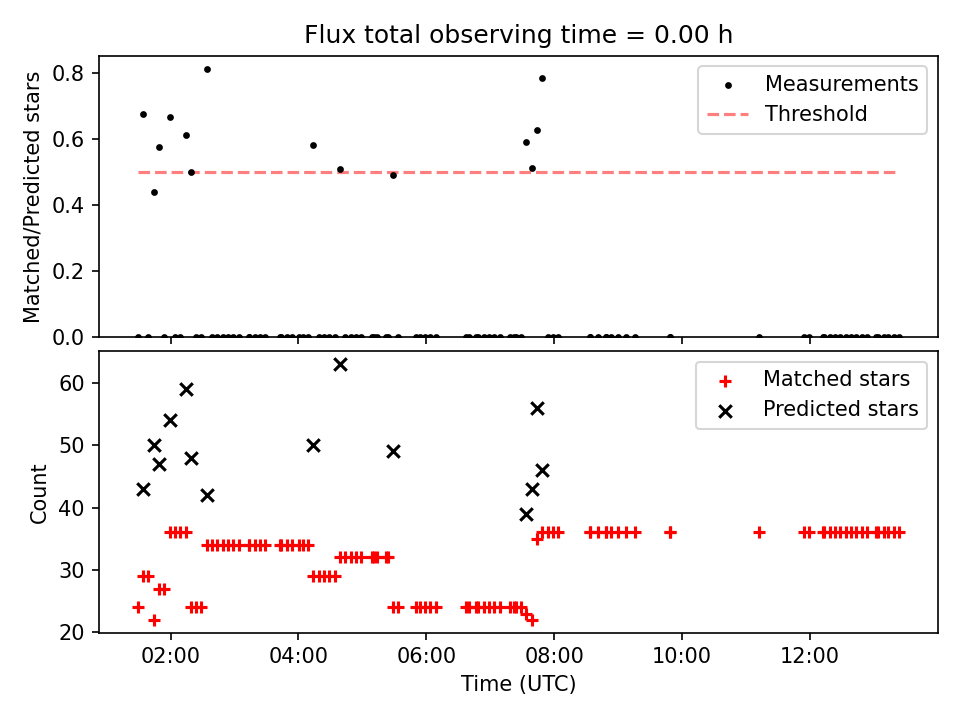 Flux total observing time = 0.00 h

Matched/Predicted stars

0.8
0.6
0.4
0.2
0.0

Measurements
Threshold

Count

60
50
40
30
20

Matched stars
Predicted stars

02:00
04:00
06:00
08:00
10:00
12:00

Time (UTC)